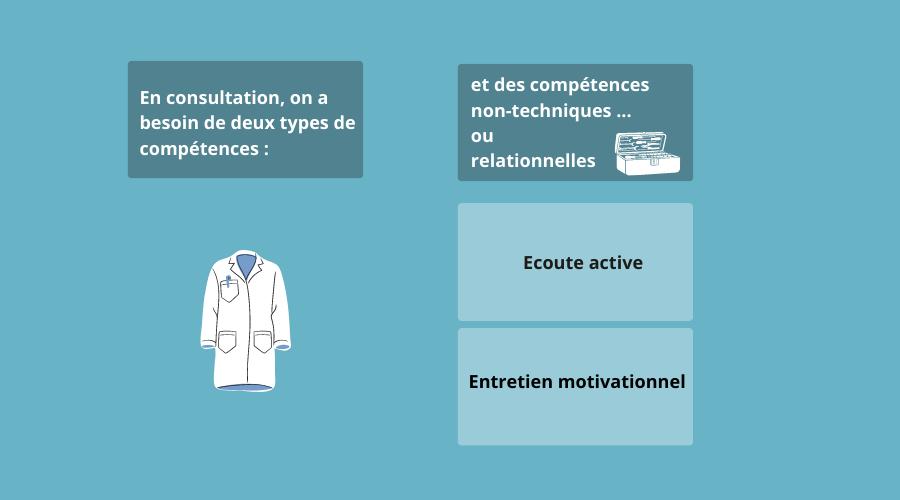 En consultation, on a besoin de deux types de compétences :

et des compétences non-techniques ...
ou
relationnelles

Ecoute active

Entretien motivationnel